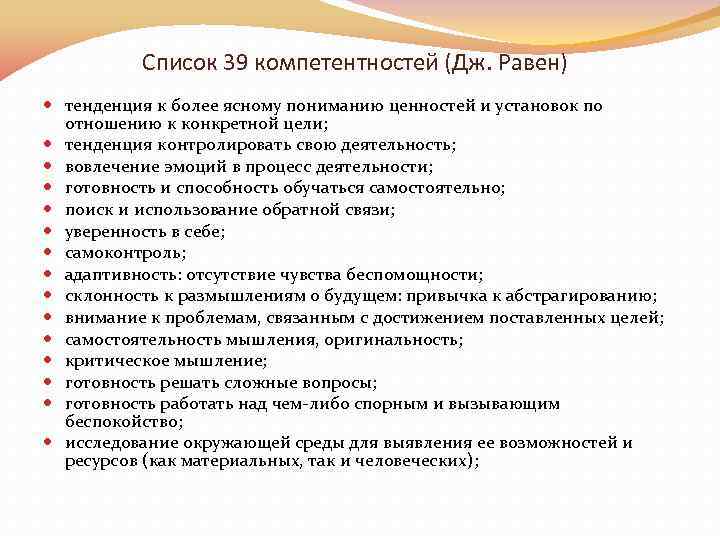 Список 39 компетентностей (Дж. Равен)

- тенденция к более ясному пониманию ценностей и установок по отношению к конкретной цели;
- тенденция контролировать свою деятельность;
- вовлечение эмоций в процесс деятельности;
- готовность и способность обучаться самостоятельно;
- поиск и использование обратной связи;
- уверенность в себе;
- самоконтроль;
- адаптивность: отсутствие чувства беспомощности;
- склонность к размышлениям о будущем: привычка к абстрагированию;
- внимание к проблемам, связанным с достижением поставленных целей;
- самостоятельность мышления, оригинальность;
- критическое мышление;
- готовность решать сложные вопросы;
- готовность работать над чем-либо спорным и вызывающим беспокойство;
- исследование окружающей среды для выявления ее возможностей и ресурсов (как материальных, так и человеческих);